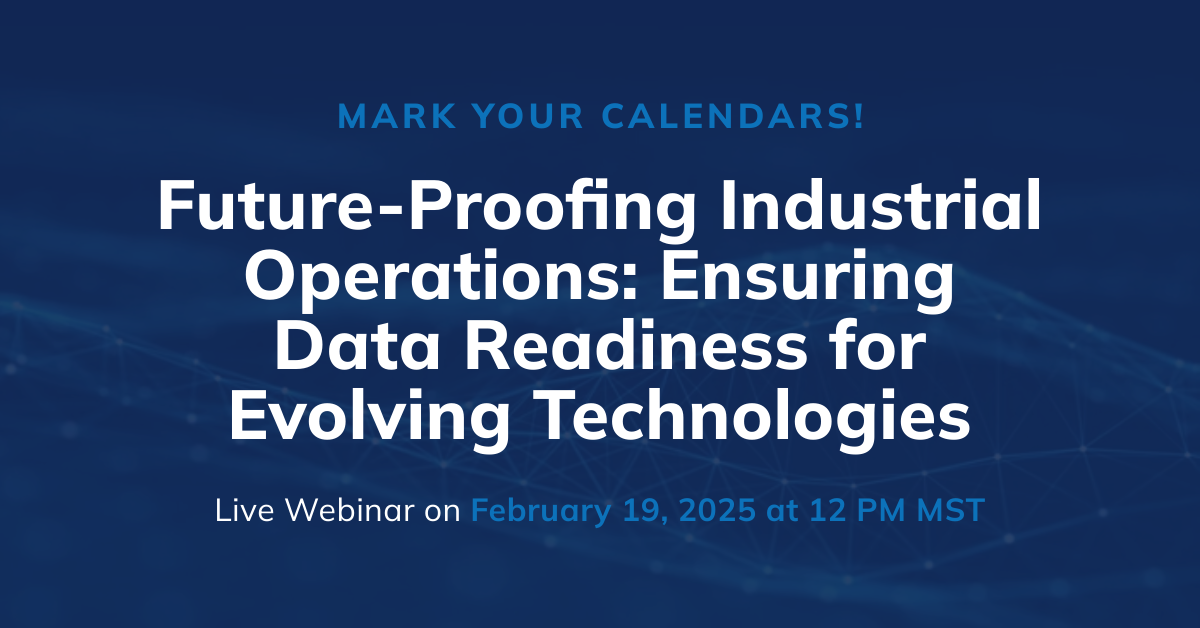 MARK YOUR CALENDARS!

Future-Proofing Industrial Operations: Ensuring Data Readiness for Evolving Technologies

Live Webinar on February 19, 2025 at 12 PM MST